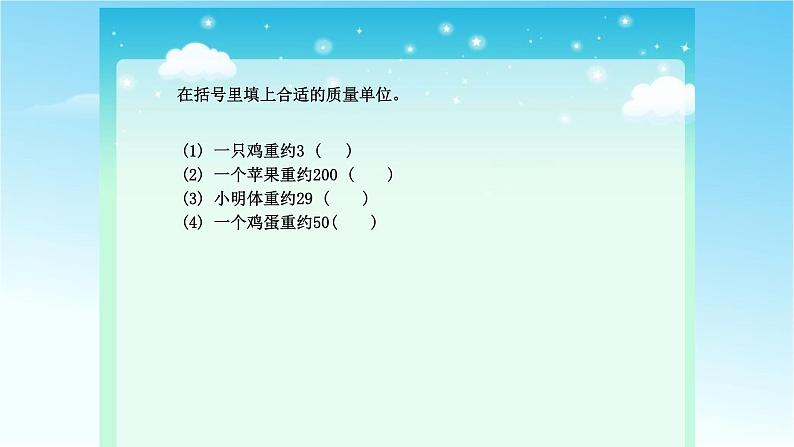 在括号里填上合适的质量单位。

(1) 一只鸡重约3（　）
(2) 一个苹果重约200（　）
(3) 小明体重约29（　）
(4) 一个鸡蛋重约50(　)